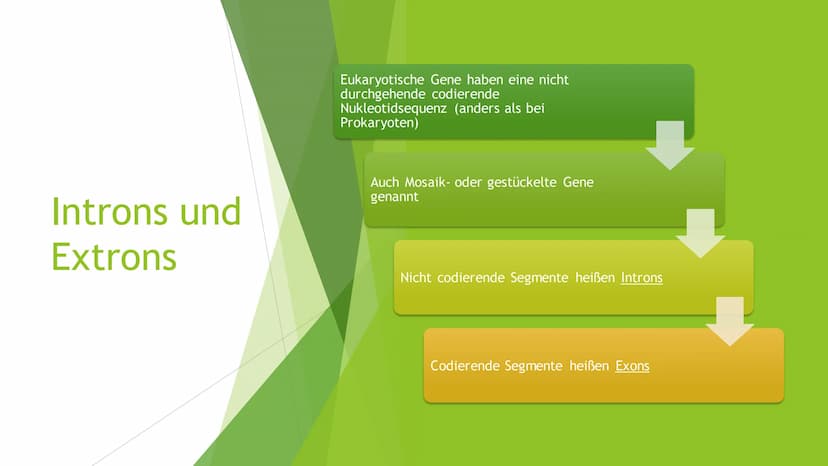 Introns und Extrons

Eukaryotische Gene haben eine nicht durchgehende codierende Nukleotidsequenz (anders als bei Prokaryoten)

Auch Mosaik- oder gestückelte Gene genannt

Nicht codierende Segmente heißen Introns

Codierende Segmente heißen Exons